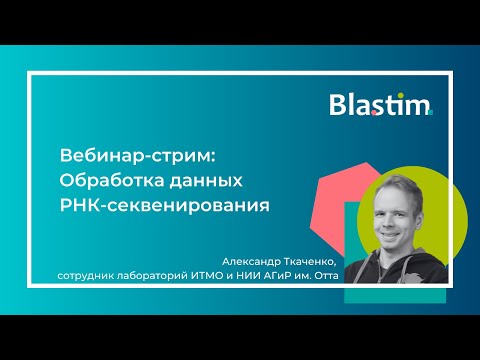 Blastim.

Вебинар-стрим:
Обработка данных
РНК-секвенирования

Александр Ткаченко,
сотрудник лабораторий ИТМО и НИИ АГиР им. Отта